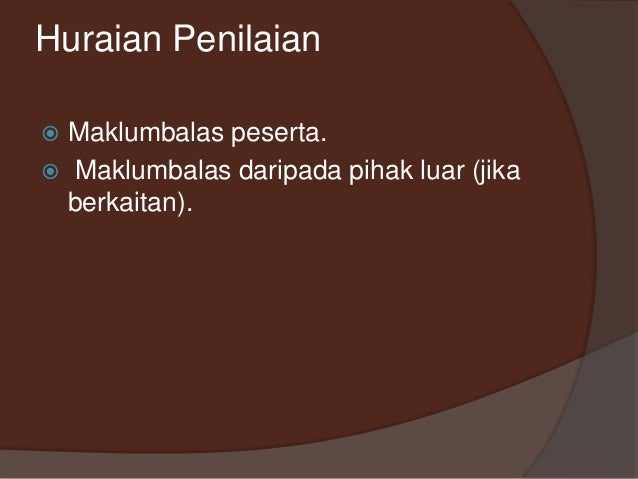 Huraian Penilaian

Maklumbalas peserta.

Maklumbalas daripada pihak luar (jika berkaitan).